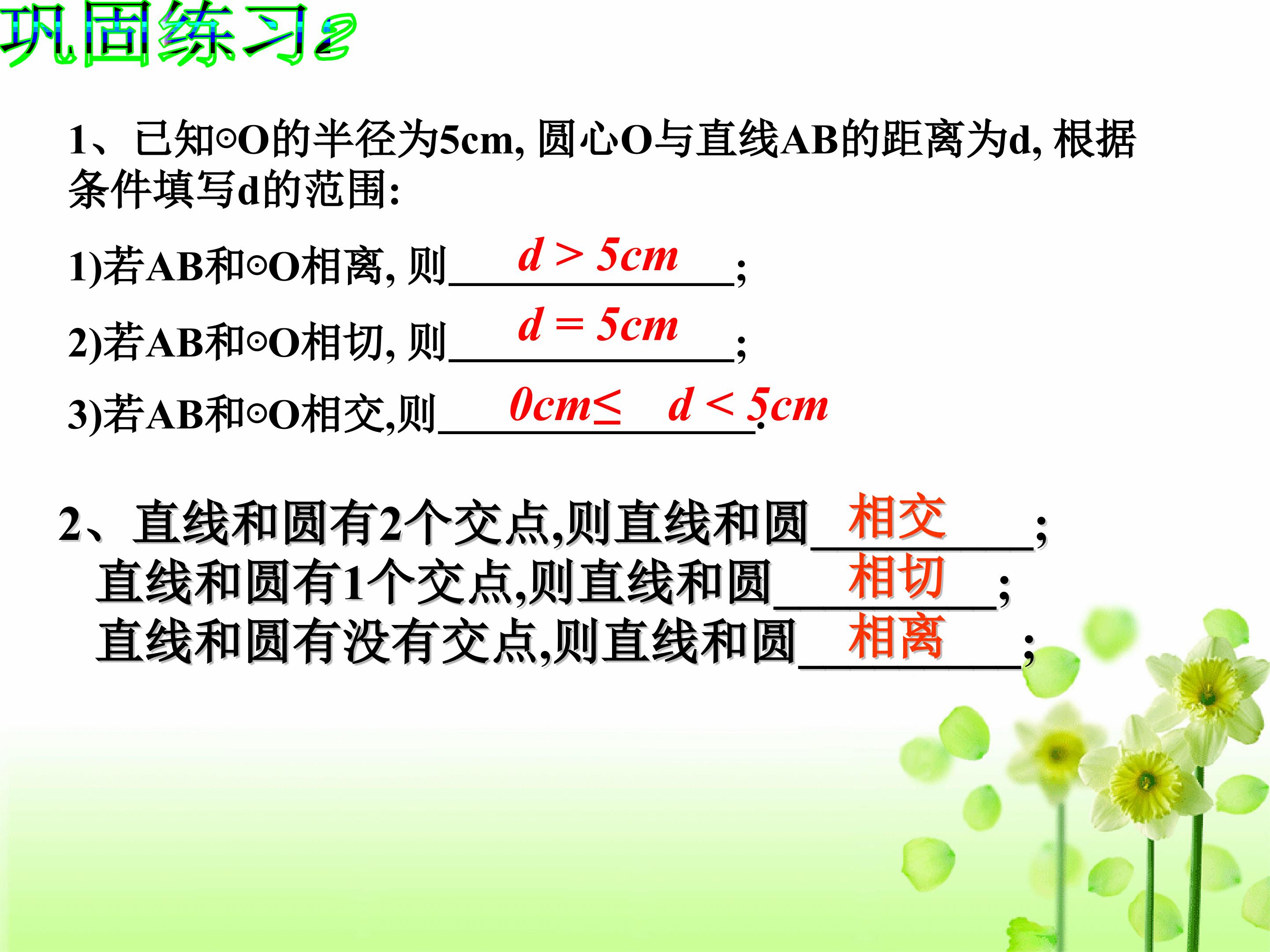 巩固练习2

1、已知⊙O的半径为5cm, 圆心O与直线AB的距离为d, 根据条件填写d的范围:

1)若AB和⊙O相离, 则 $d > 5cm$ ;

2)若AB和⊙O相切, 则 $d = 5cm$ ;

3)若AB和⊙O相交,则 $0cm \leq d < 5cm$ .

2、直线和圆有2个交点,则直线和圆 相交 ;
直线和圆有1个交点,则直线和圆 相切 ;
直线和圆有没有交点,则直线和圆 相离 ;